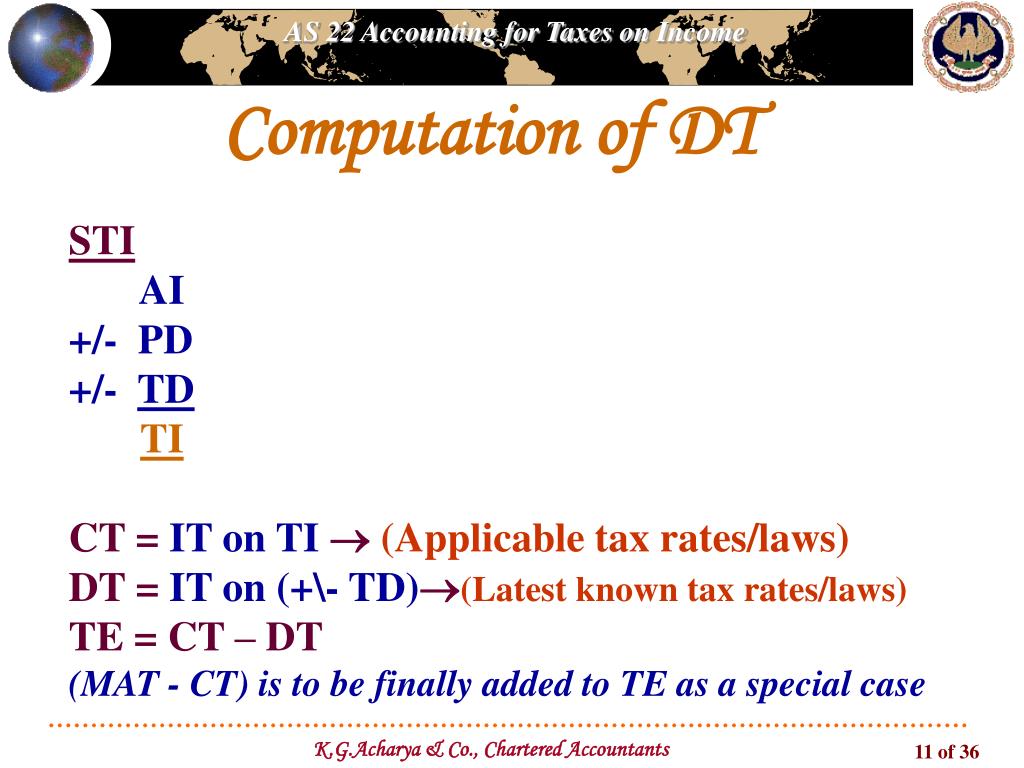 AS 22 Accounting for Taxes on Income

Computation of DT

STI

AI

+/- PD

+/- TD

TI

CT = IT on TI $\rightarrow$ (Applicable tax rates/laws)

DT = IT on (+\- TD)$\rightarrow$(Latest known tax rates/laws)

TE = CT – DT

(MAT - CT) is to be finally added to TE as a special case

K.G.Acharya & Co., Chartered Accountants

11 of 36